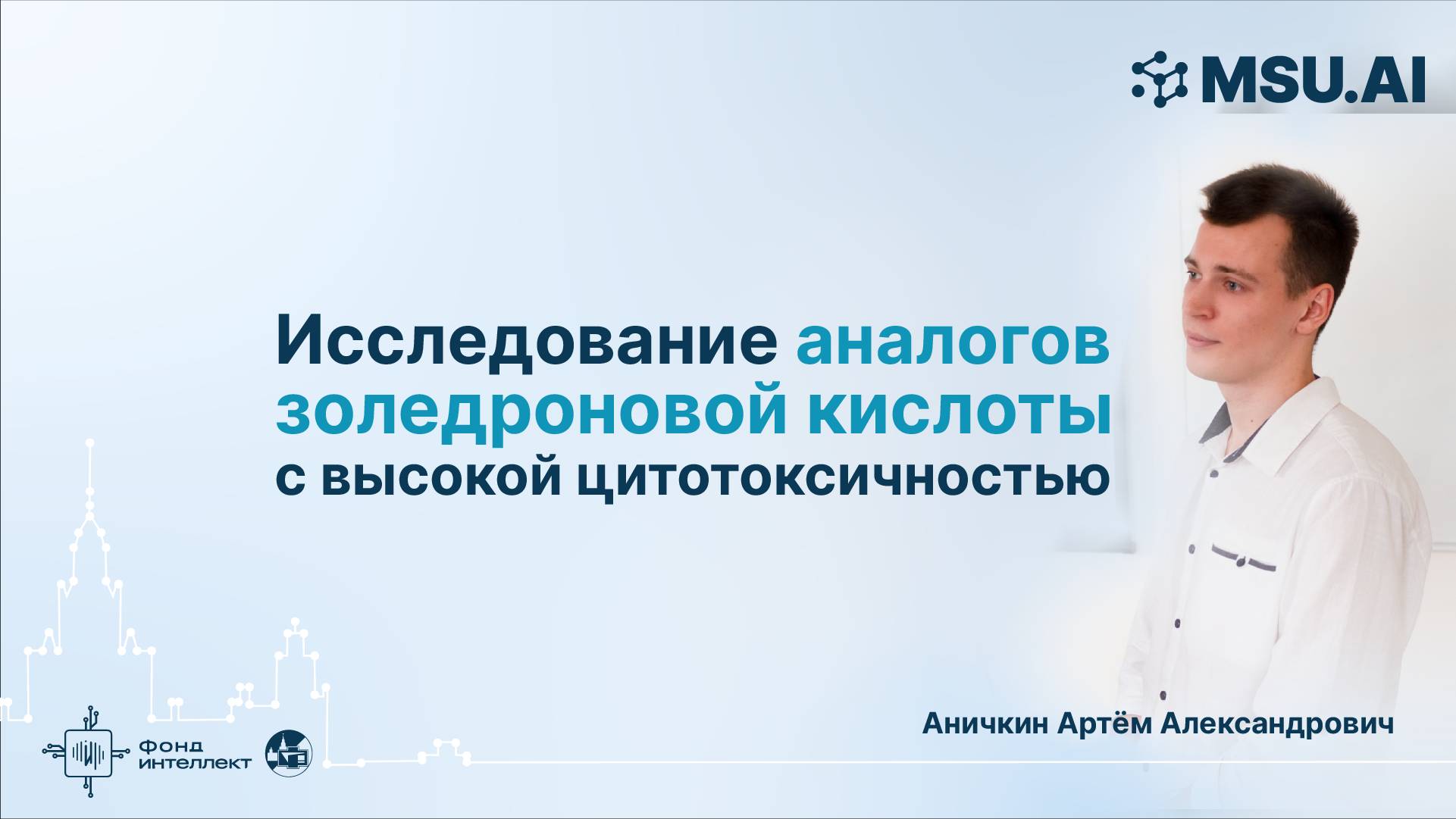 MSU.AI

Исследование аналогов золедроновой кислоты с высокой цитотоксичностью

Аничкин Артём Александрович

Фонд интеллект